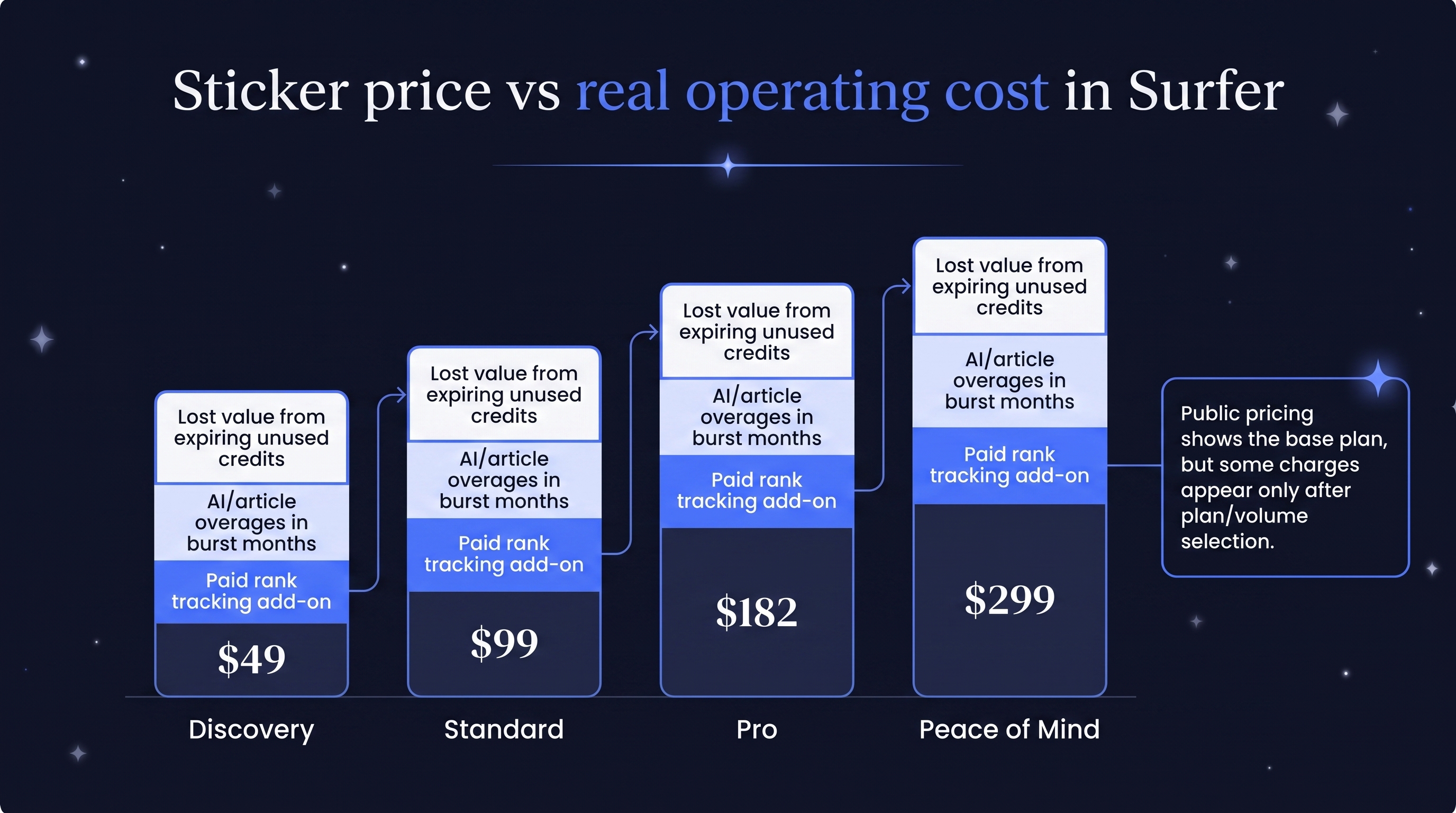 Sticker price vs real operating cost in Surfer

Lost value from expiring unused credits

AI/article overages in burst months

Paid rank tracking add-on

$49

Discovery

Lost value from expiring unused credits

AI/article overages in burst months

Paid rank tracking add-on

$99

Standard

Lost value from expiring unused credits

AI/article overages in burst months

Paid rank tracking add-on

$182

Pro

Lost value from expiring unused credits

AI/article overages in burst months

Paid rank tracking add-on

$299

Peace of Mind

Public pricing shows the base plan, but some charges appear only after plan/volume selection.